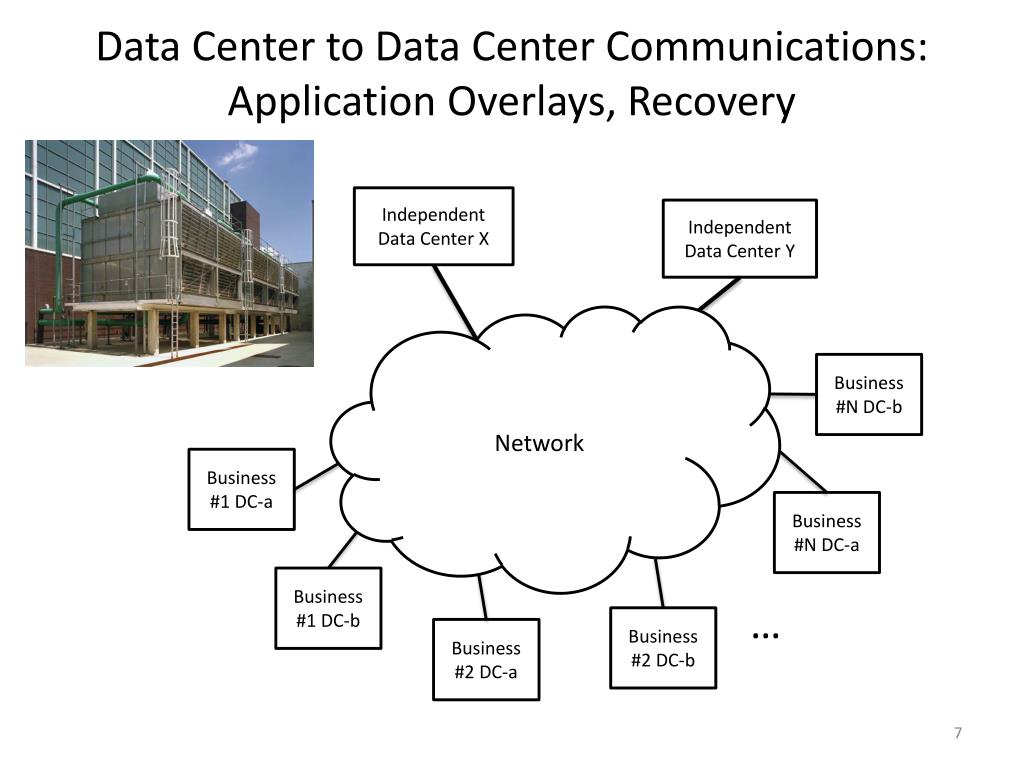 Data Center to Data Center Communications: Application Overlays, Recovery

Independent Data Center X

Independent Data Center Y

Business #N DC-b

Network

Business #1 DC-a

Business #N DC-a

Business #1 DC-b

Business #2 DC-a

Business #2 DC-b

...

7